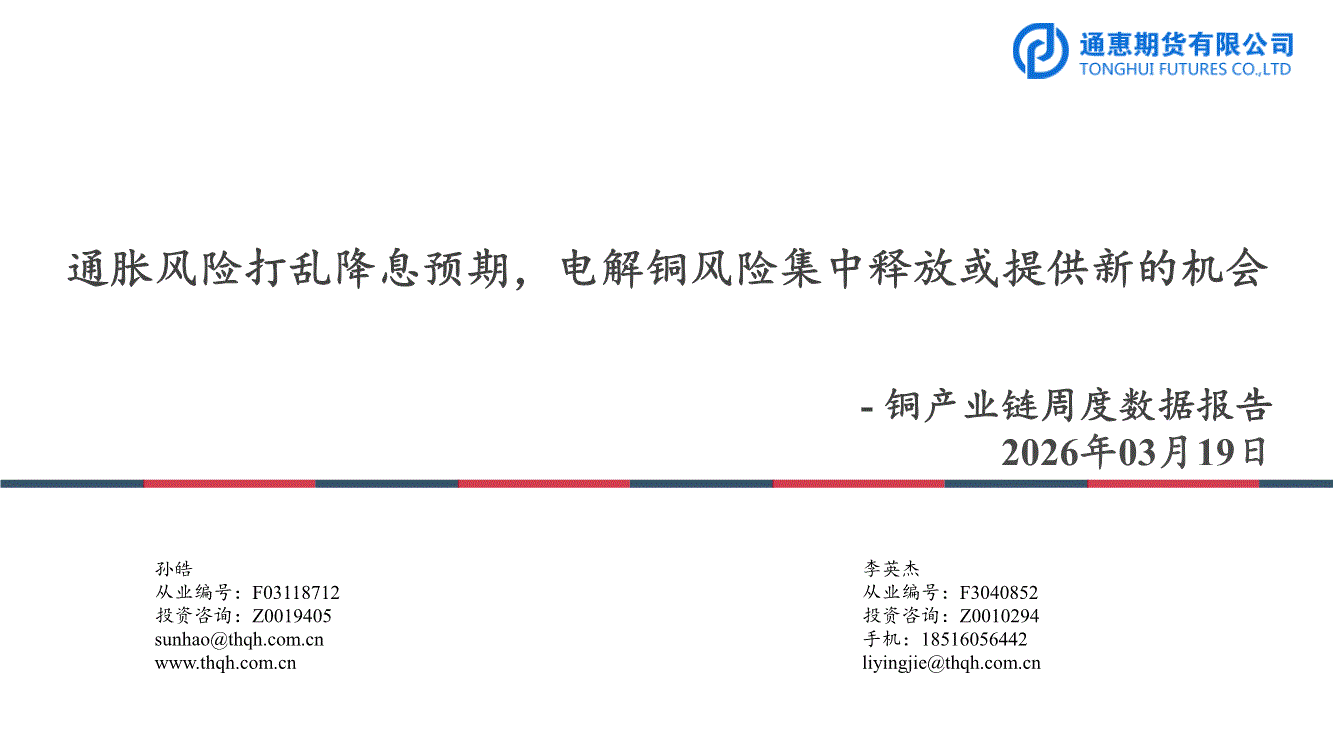 通惠期货有限公司
TONGHUI FUTURES CO.,LTD

通胀风险打乱降息预期，电解铜风险集中释放或提供新的机会

- 铜产业链周度数据报告
2026年03月19日

孙皓
从业编号：F03118712
投资咨询：Z0019405
sunhao@thqh.com.cn
www.thqh.com.cn

李英杰
从业编号：F3040852
投资咨询：Z0010294
手机：18516056442
liyingjie@thqh.com.cn